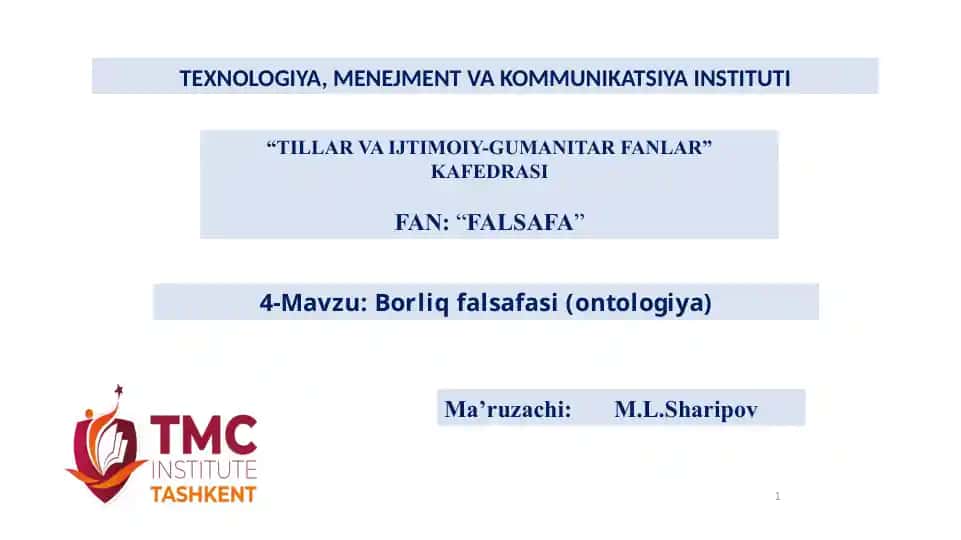 TEXNOLOGIYA, MENEJMENT VA KOMMUNIKATSIYA INSTITUTI

“TILLAR VA IJTIMOIY-GUMANITAR FANLAR” KAFEDRASI

FAN: “FALSAFA”

4-Mavzu: Borliq falsafasi (ontologiya)

Ma’ruzachi: M.L.Sharipov

TMC INSTITUTE TASHKENT

1